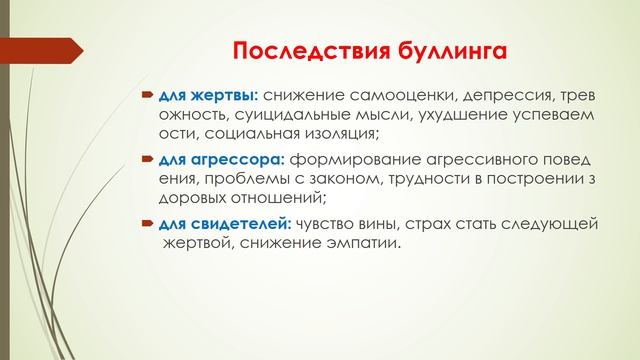 Последствия буллинга

для жертвы: снижение самооценки, депрессия, тревожность, суицидальные мысли, ухудшение успеваемости, социальная изоляция;

для агрессора: формирование агрессивного поведения, проблемы с законом, трудности в построении здоровых отношений;

для свидетелей: чувство вины, страх стать следующей жертвой, снижение эмпатии.